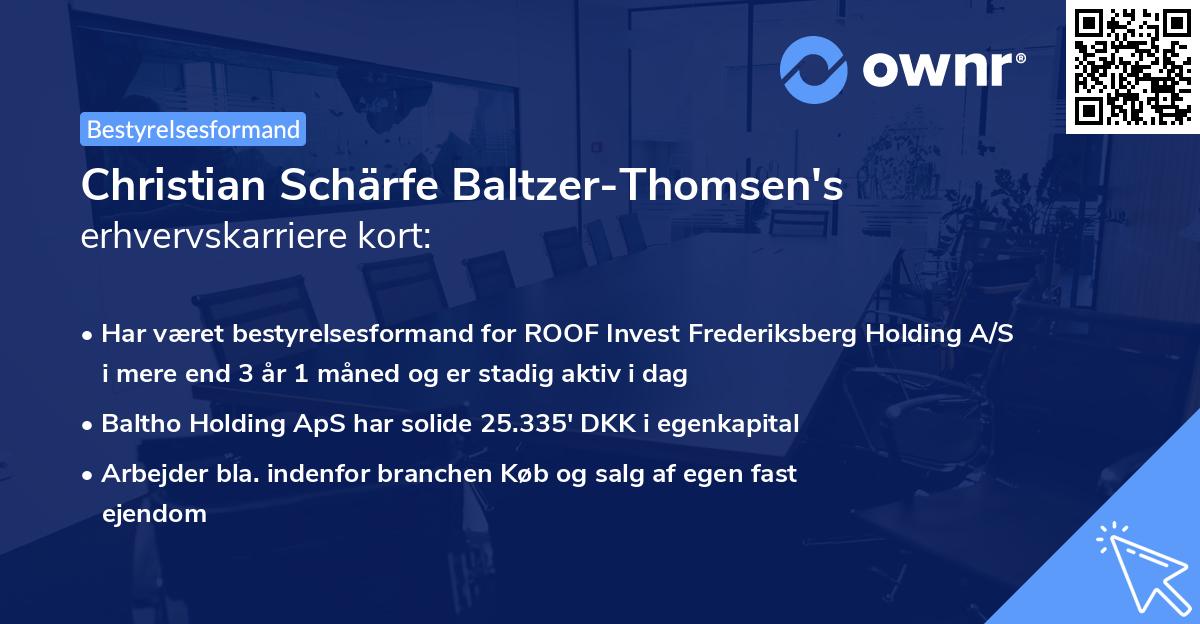 ownr®

Bestyrelsesformand

Christian Schärfe Baltzer-Thomsen's
erhvervskarriere kort:

• Har været bestyrelsesformand for ROOF Invest Frederiksberg Holding A/S i mere end 3 år 1 måned og er stadig aktiv i dag

• Baltho Holding ApS har solide 25.335' DKK i egenkapital

• Arbejder bla. indenfor branchen Køb og salg af egen fast ejendom